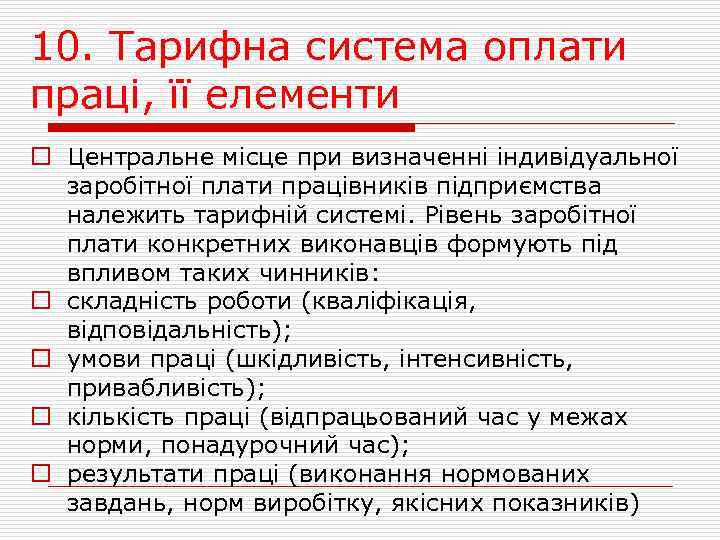 10. Тарифна система оплати праці, її елементи

Центральне місце при визначенні індивідуальної заробітної плати працівників підприємства належить тарифній системі. Рівень заробітної плати конкретних виконавців формують під впливом таких чинників:

складність роботи (кваліфікація, відповідальність);

умови праці (шкідливість, інтенсивність, привабливість);

кількість праці (відпрацьований час у межах норми, понадурочний час);

результати праці (виконання нормованих завдань, норм виробітку, якісних показників)